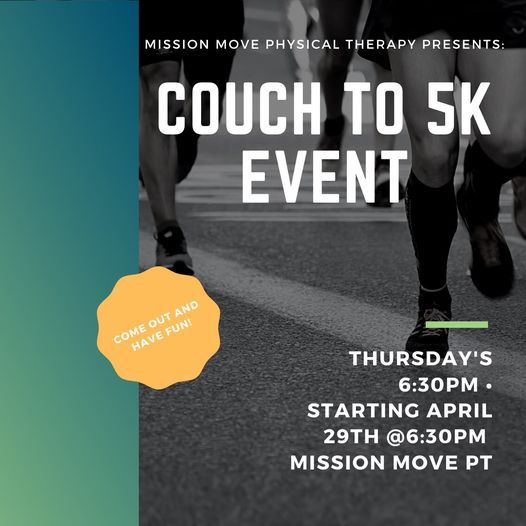 MISSION MOVE PHYSICAL THERAPY PRESENTS:

COUCH TO 5K EVENT

COME OUT AND HAVE FUN!

THURSDAY'S 6:30PM • STARTING APRIL 29TH @6:30PM MISSION MOVE PT